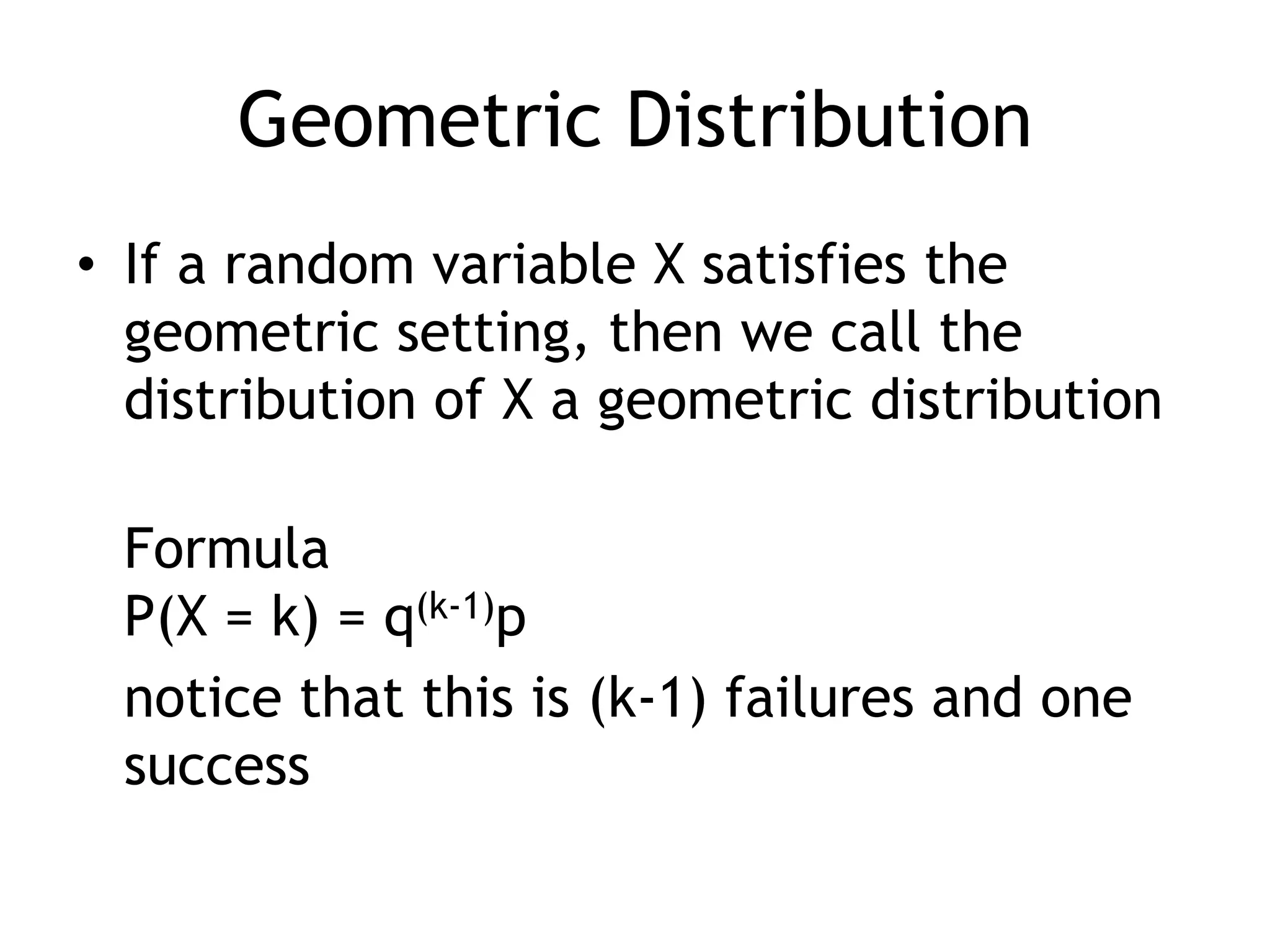 Geometric Distribution

• If a random variable X satisfies the geometric setting, then we call the distribution of X a geometric distribution

Formula
$P(X = k) = q^{(k-1)}p$
notice that this is (k-1) failures and one success